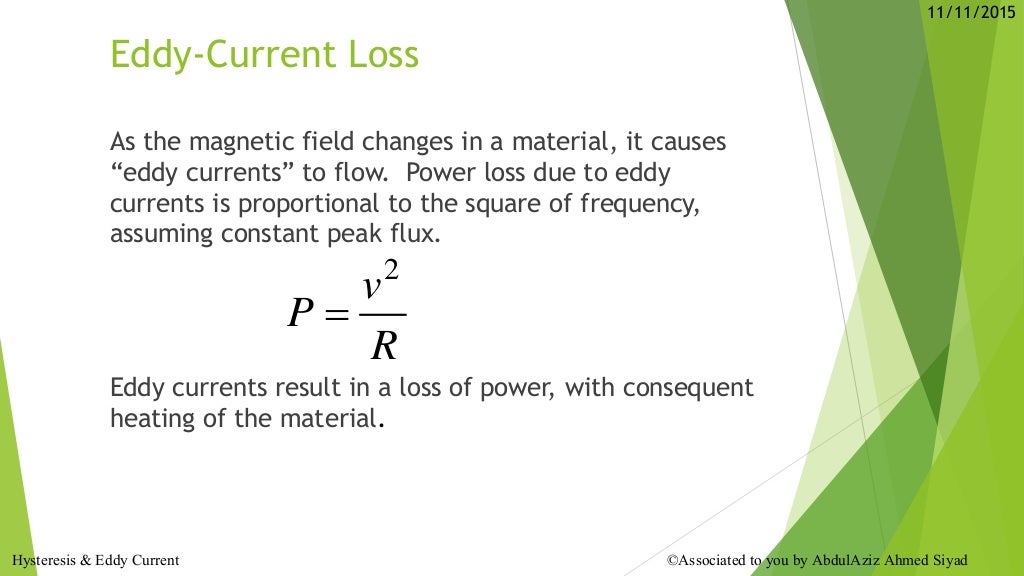 11/11/2015

Eddy-Current Loss

As the magnetic field changes in a material, it causes “eddy currents” to flow. Power loss due to eddy currents is proportional to the square of frequency, assuming constant peak flux.

$P = \frac{v^2}{R}$

Eddy currents result in a loss of power, with consequent heating of the material.

Hysteresis & Eddy Current

©Associated to you by AbdulAziz Ahmed Siyad